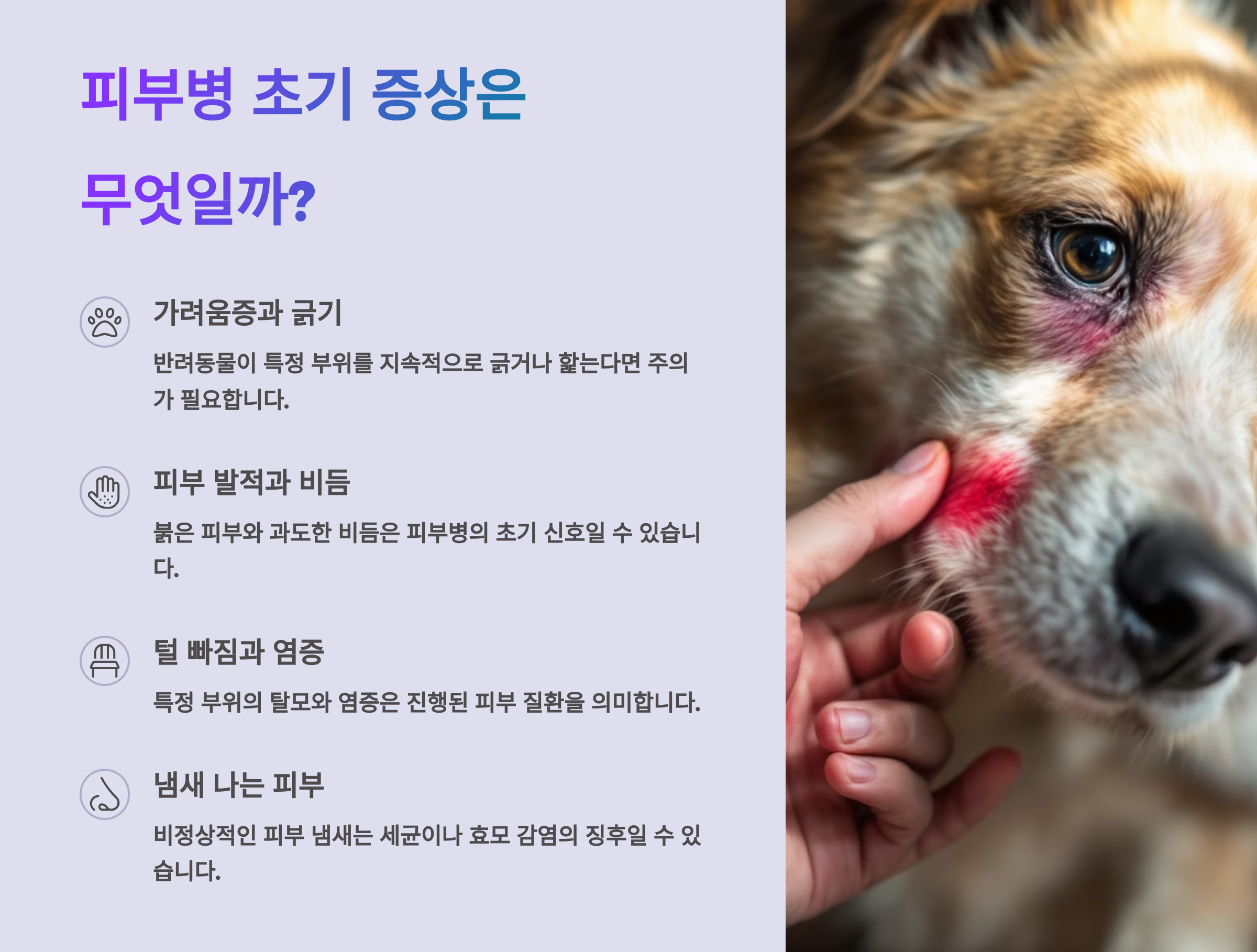 피부병 초기 증상은 무엇일까?

가려움증과 긁기

반려동물이 특정 부위를 지속적으로 긁거나 핥는다면 주의가 필요합니다.

피부 발적과 비듬

붉은 피부와 과도한 비듬은 피부병의 초기 신호일 수 있습니다.

털 빠짐과 염증

특정 부위의 탈모와 염증은 진행된 피부 질환을 의미합니다.

냄새 나는 피부

비정상적인 피부 냄새는 세균이나 효모 감염의 징후일 수 있습니다.